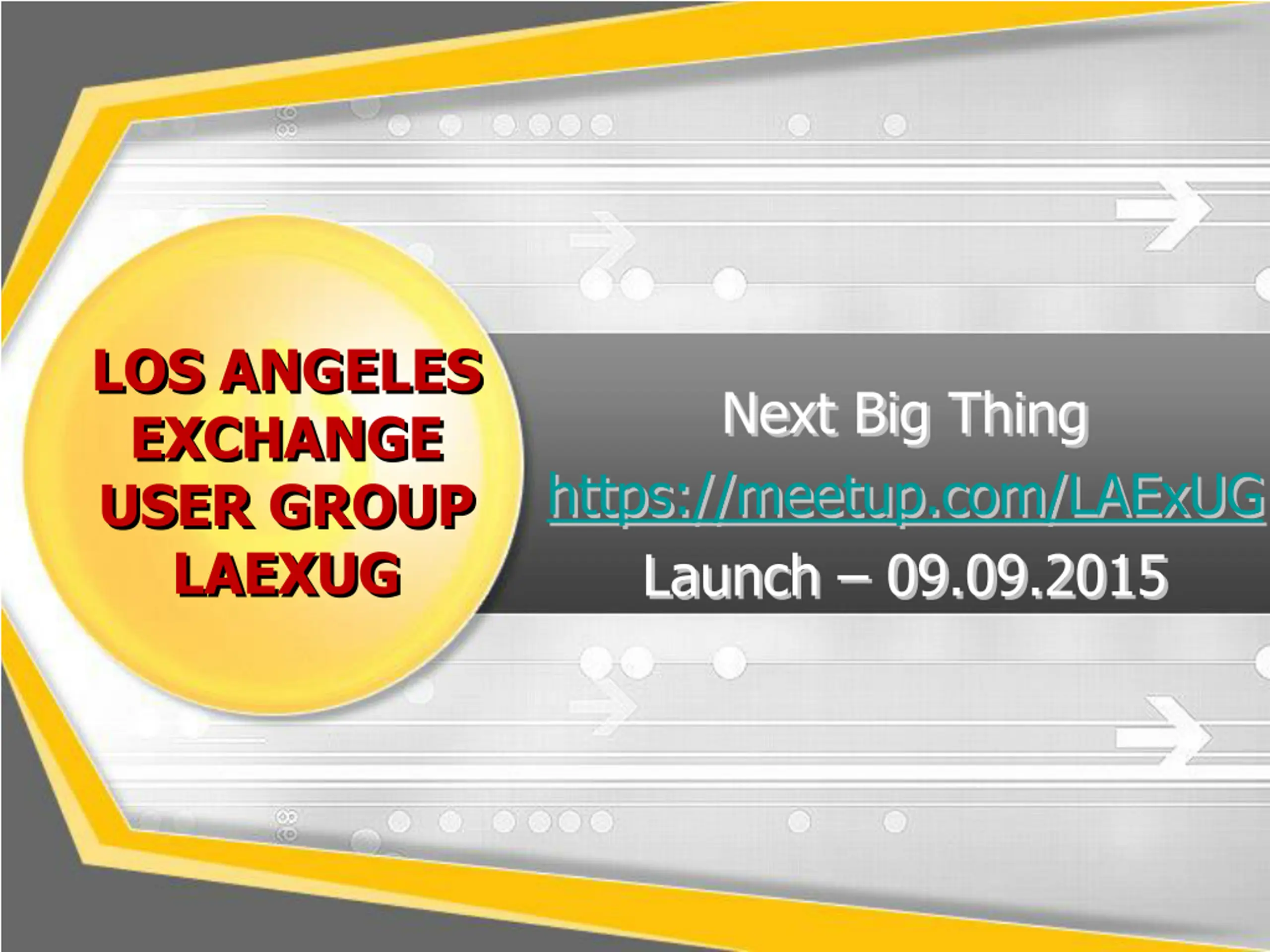 LOS ANGELES EXCHANGE USER GROUP LAEXUG

Next Big Thing

https://meetup.com/LAExUG

Launch – 09.09.2015